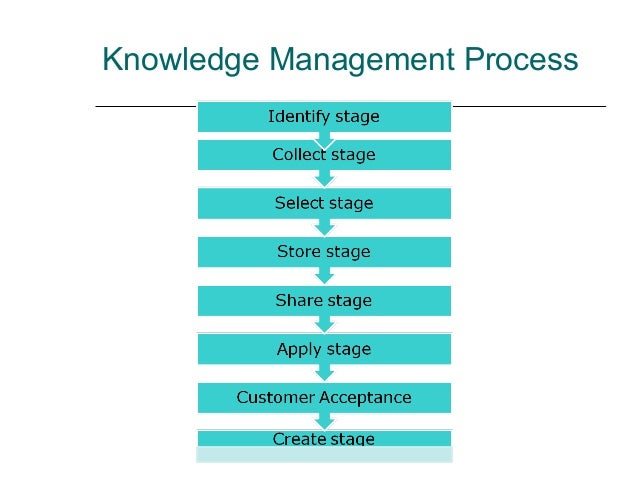 Knowledge Management Process

Identify stage

Collect stage

Select stage

Store stage

Share stage

Apply stage

Customer Acceptance

Create stage